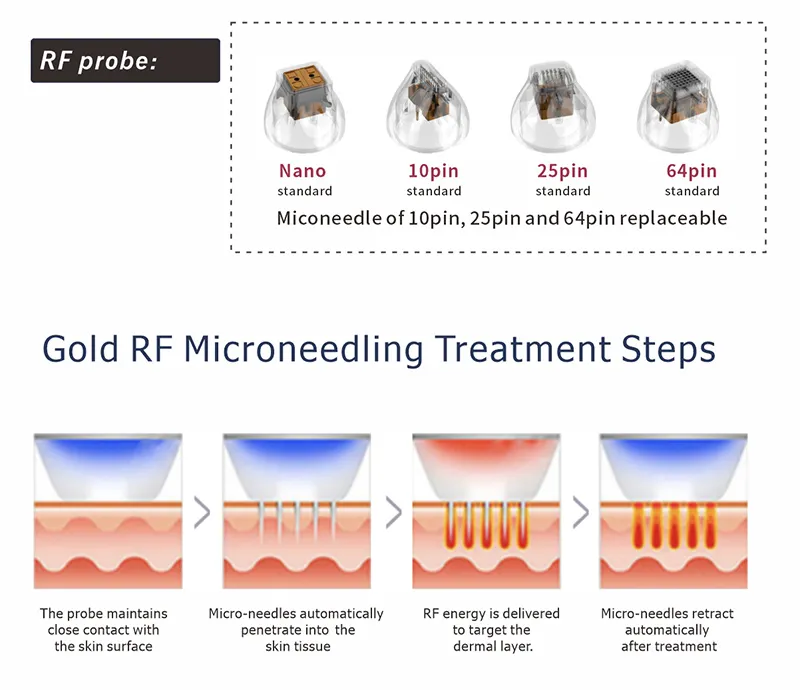 RF probe:

Nano
standard

10pin
standard

25pin
standard

64pin
standard

Miconeedle of 10pin, 25pin and 64pin replaceable

Gold RF Microneedling Treatment Steps

The probe maintains close contact with the skin surface

Micro-needles automatically penetrate into the skin tissue

RF energy is delivered to target the dermal layer.

Micro-needles retract automatically after treatment